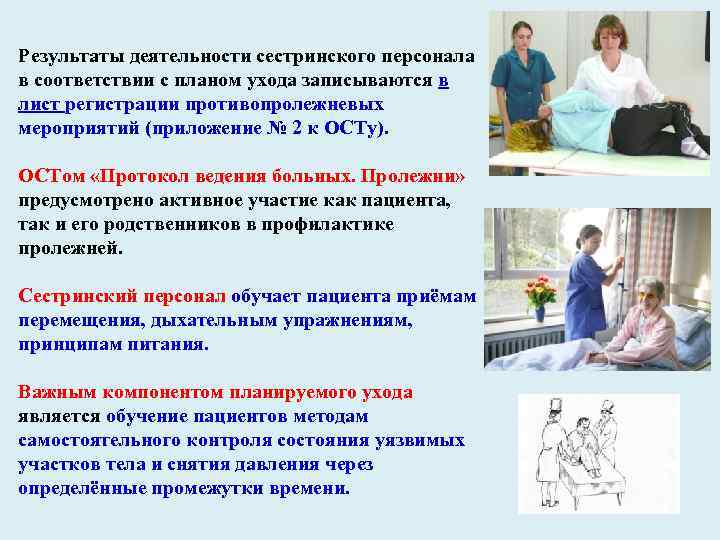 Результаты деятельности сестринского персонала в соответствии с планом ухода записываются в лист регистрации противопролежневых мероприятий (приложение № 2 к ОСТу).

ОСТом «Протокол ведения больных. Пролежни» предусмотрено активное участие как пациента, так и его родственников в профилактике пролежней.

Сестринский персонал обучает пациента приёмам перемещения, дыхательным упражнениям, принципам питания.

Важным компонентом планируемого ухода является обучение пациентов методам самостоятельного контроля состояния уязвимых участков тела и снятия давления через определённые промежутки времени.